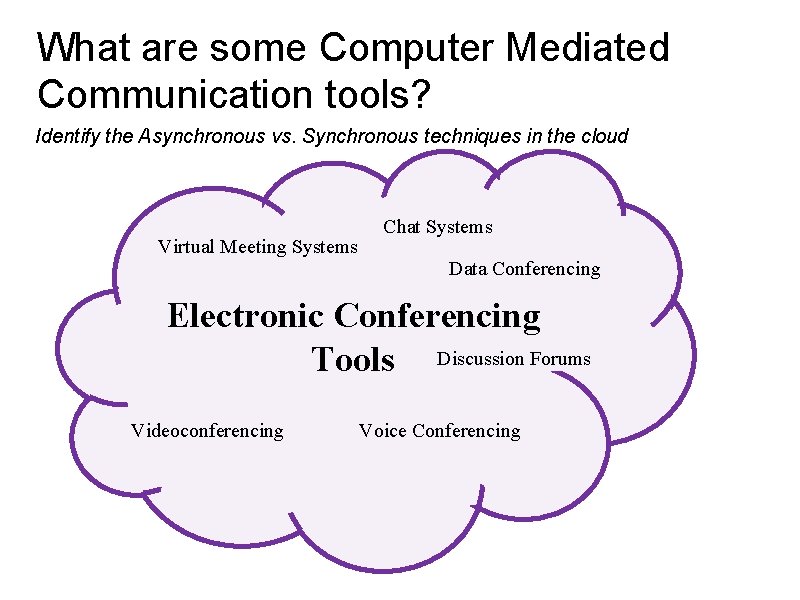 What are some Computer Mediated Communication tools?

Identify the Asynchronous vs. Synchronous techniques in the cloud

Chat Systems

Virtual Meeting Systems

Data Conferencing

Electronic Conferencing Tools

Discussion Forums

Videoconferencing

Voice Conferencing